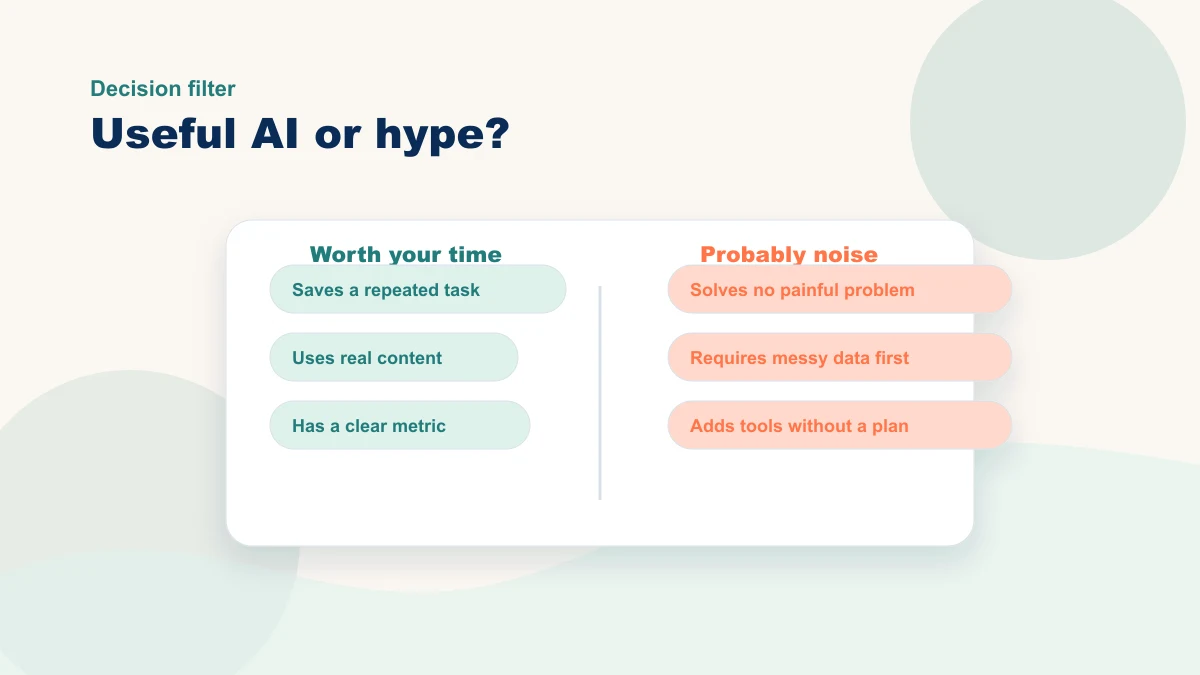 Decision filter

Useful AI or hype?

Worth your time

Saves a repeated task

Uses real content

Has a clear metric

Probably noise

Solves no painful problem

Requires messy data first

Adds tools without a plan